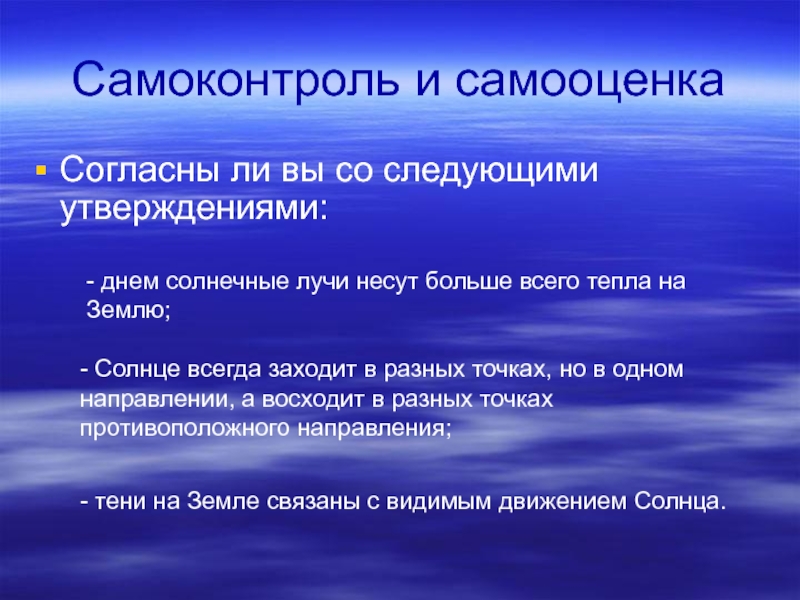 Самоконтроль и самооценка

Согласны ли вы со следующими утверждениями:

- днем солнечные лучи несут больше всего тепла на Землю;

- Солнце всегда заходит в разных точках, но в одном направлении, а восходит в разных точках противоположного направления;

- тени на Земле связаны с видимым движением Солнца.